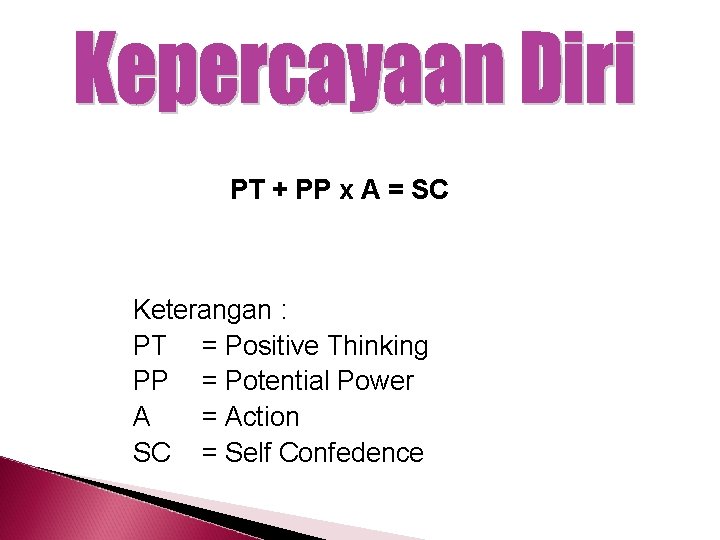 Kepercayaan Diri

PT + PP x A = SC

Keterangan :
PT = Positive Thinking
PP = Potential Power
A = Action
SC = Self Confedence